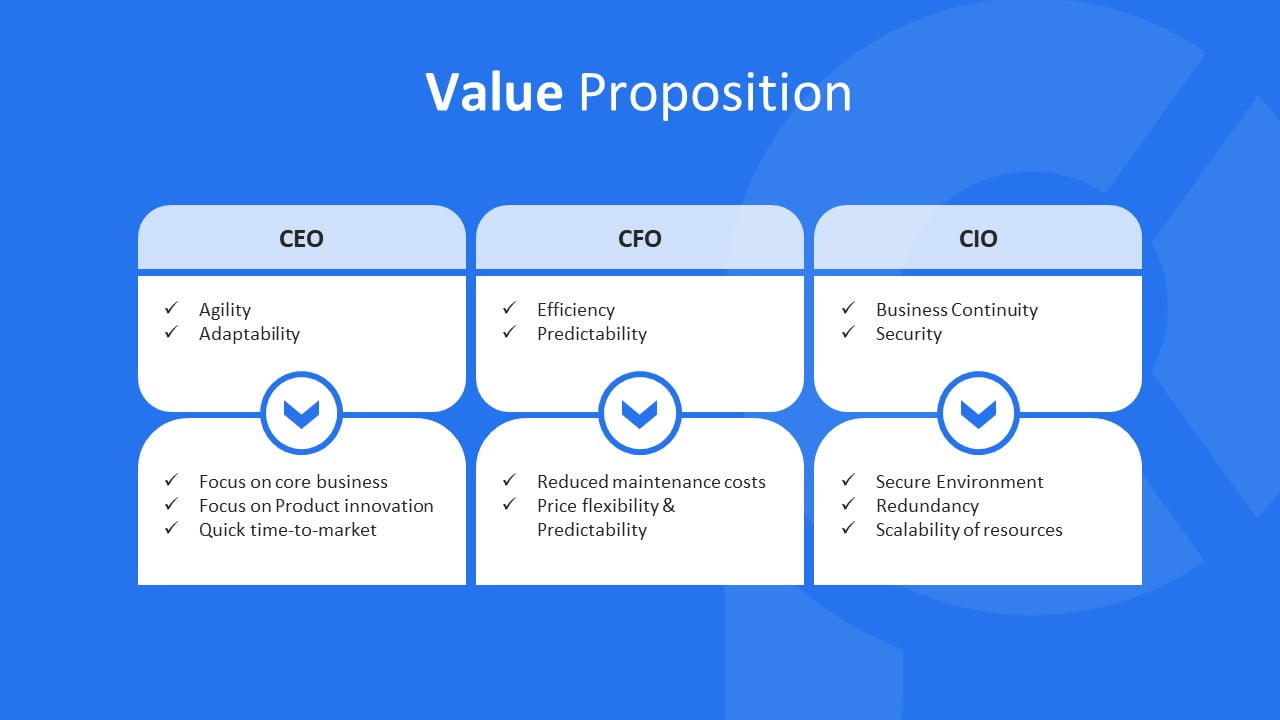 Value Proposition

CEO

✓ Agility
✓ Adaptability

✓ Focus on core business
✓ Focus on Product innovation
✓ Quick time-to-market

CFO

✓ Efficiency
✓ Predictability

✓ Reduced maintenance costs
✓ Price flexibility & Predictability

CIO

✓ Business Continuity
✓ Security

✓ Secure Environment
✓ Redundancy
✓ Scalability of resources